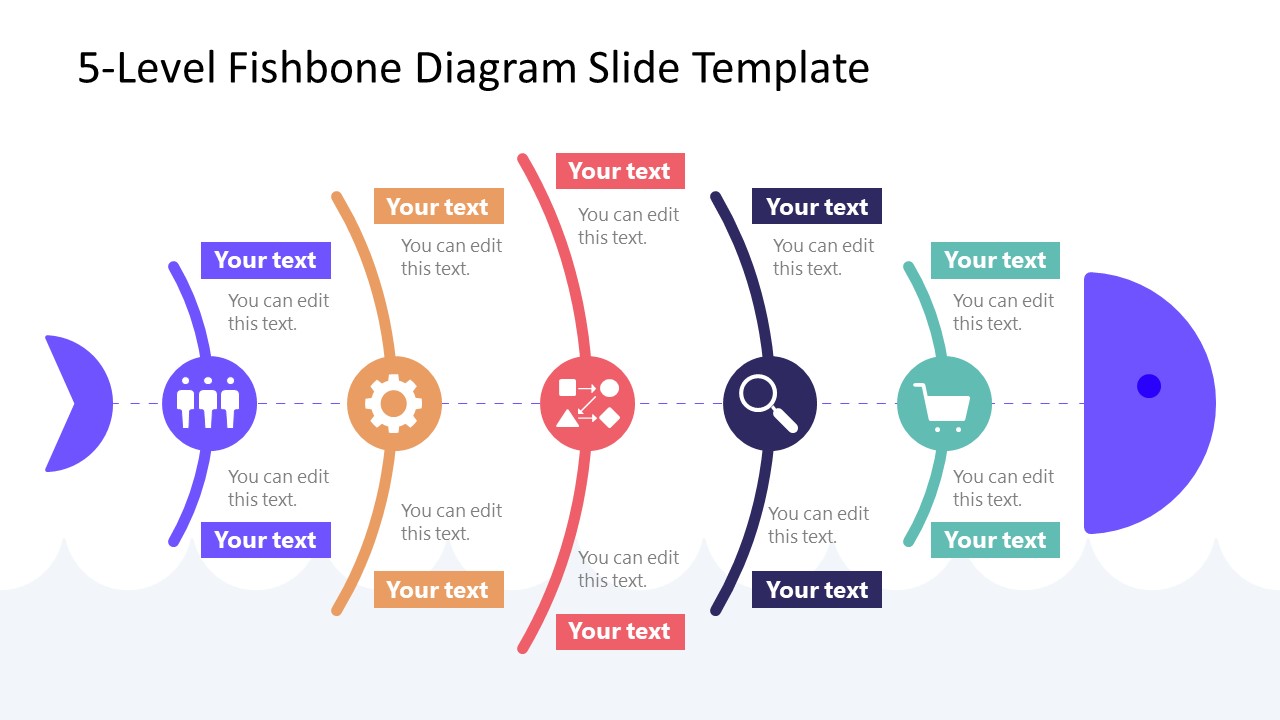 5-Level Fishbone Diagram Slide Template

Your text
You can edit this text.

Your text
You can edit this text.

Your text
You can edit this text.

Your text
You can edit this text.

Your text
You can edit this text.

You can edit this text.
Your text

You can edit this text.
Your text

You can edit this text.
Your text

You can edit this text.
Your text

You can edit this text.
Your text